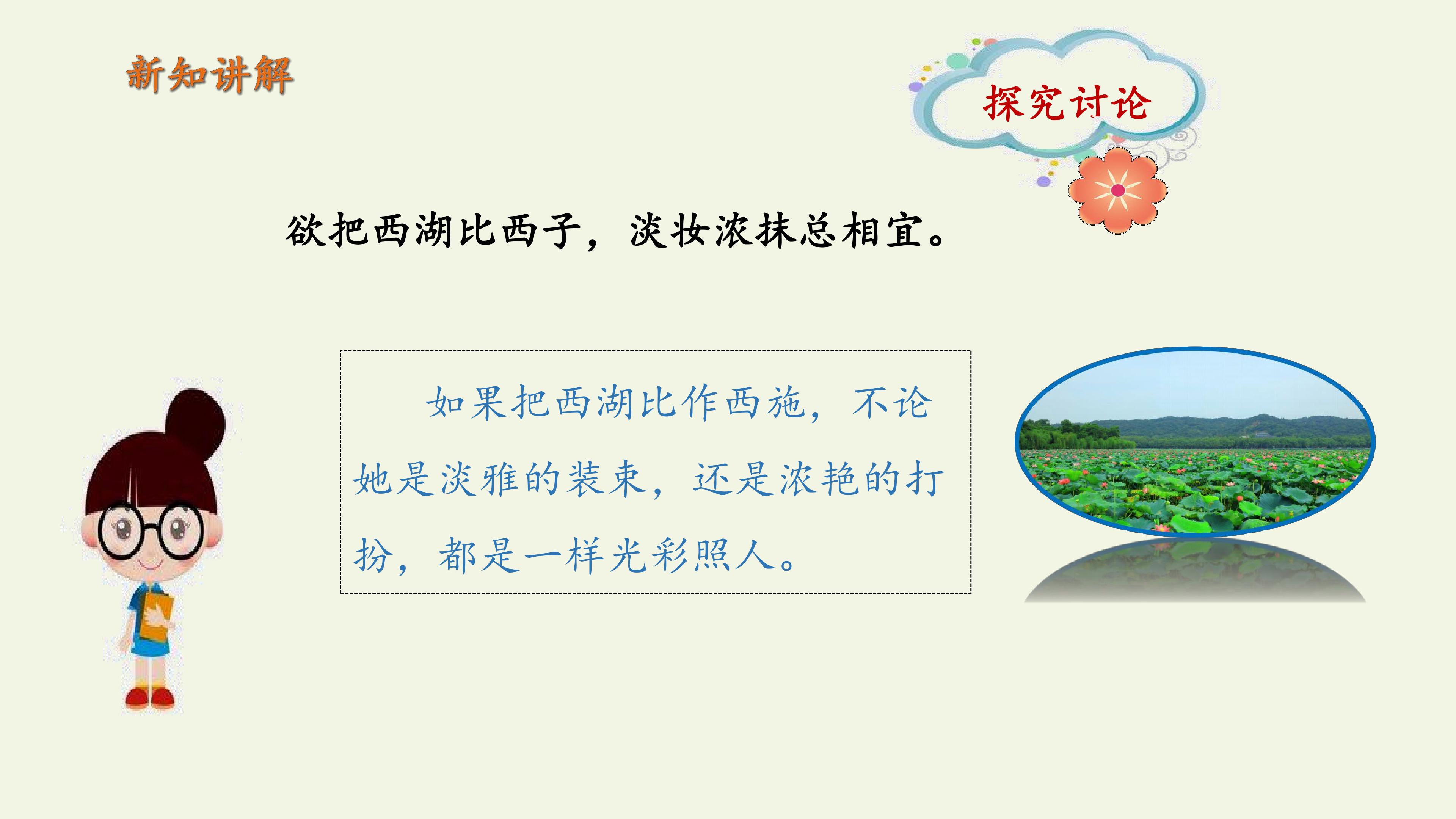 新知讲解

探究讨论

欲把西湖比西子，淡妆浓抹总相宜。

如果把西湖比作西施，不论她是淡雅的装束，还是浓艳的打扮，都是一样光彩照人。